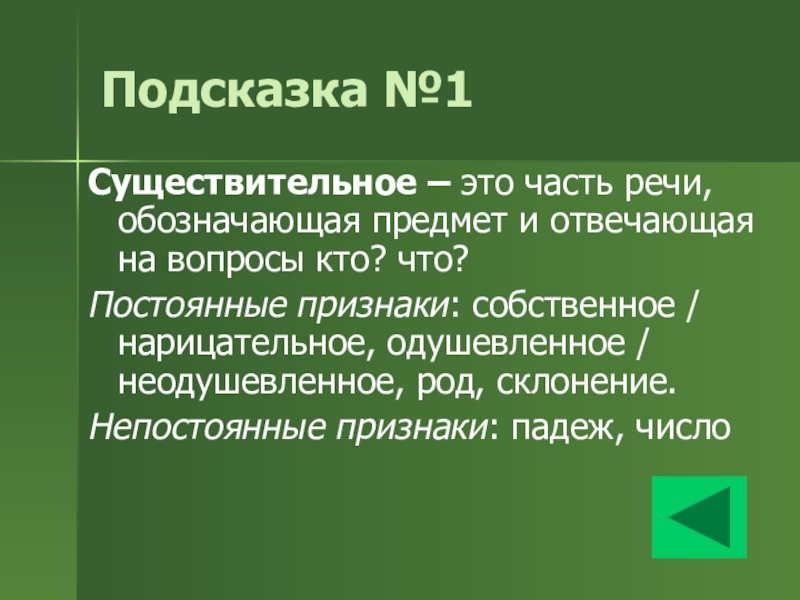 Подсказка №1

Существительное – это часть речи, обозначающая предмет и отвечающая на вопросы кто? что?

Постоянные признаки: собственное / нарицательное, одушевленное / неодушевленное, род, склонение.

Непостоянные признаки: падеж, число